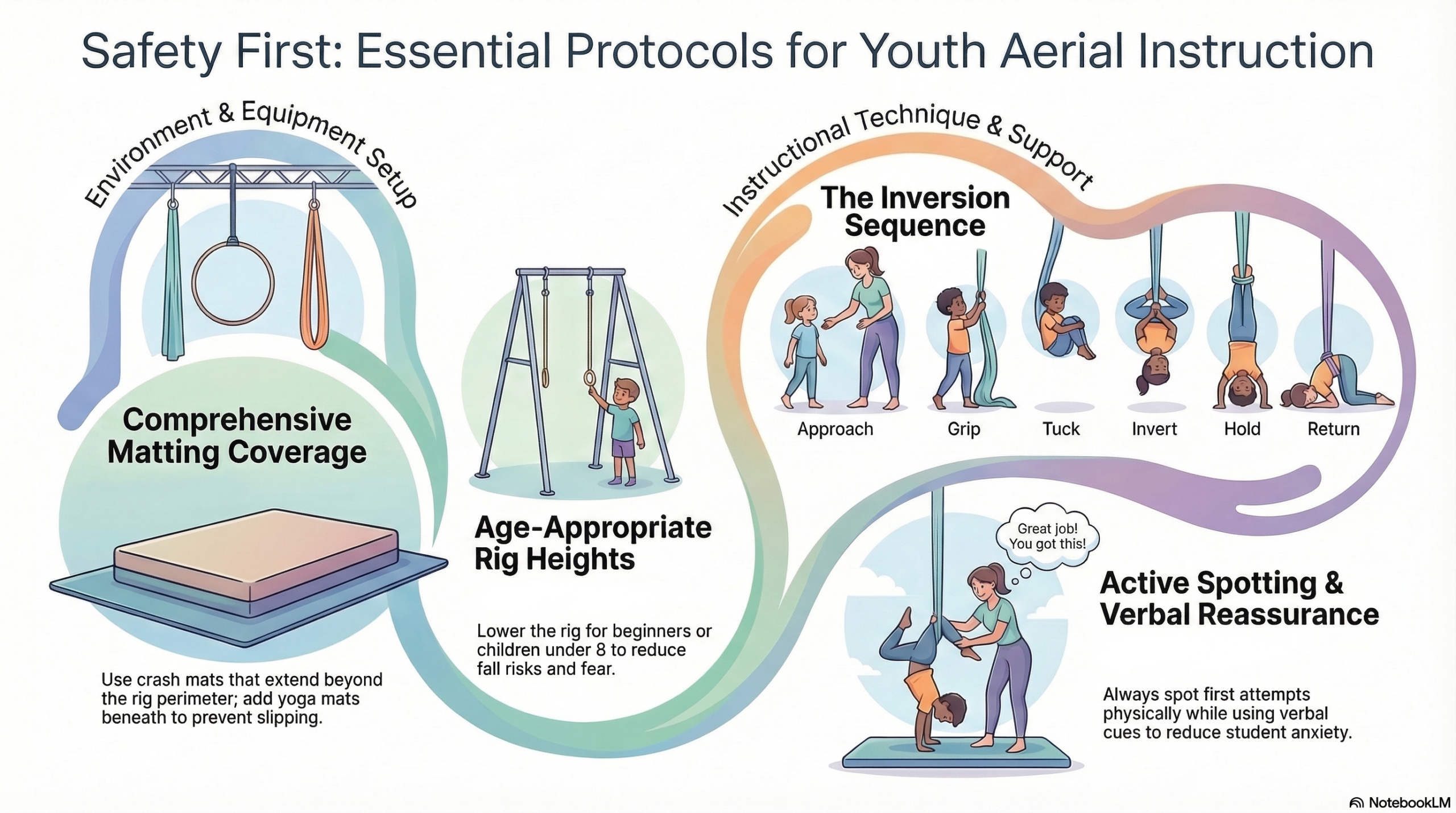 Safety First: Essential Protocols for Youth Aerial Instruction

Environment & Equipment Setup

Comprehensive Matting Coverage

Use crash mats that extend beyond the rig perimeter; add yoga mats beneath to prevent slipping.

Age-Appropriate Rig Heights

Lower the rig for beginners or children under 8 to reduce fall risks and fear.

Instructional Technique & Support

The Inversion Sequence

Approach

Grip

Tuck

Invert

Hold

Return

Great job! You got this!

Active Spotting & Verbal Reassurance

Always spot first attempts physically while using verbal cues to reduce student anxiety.

NotebookLM